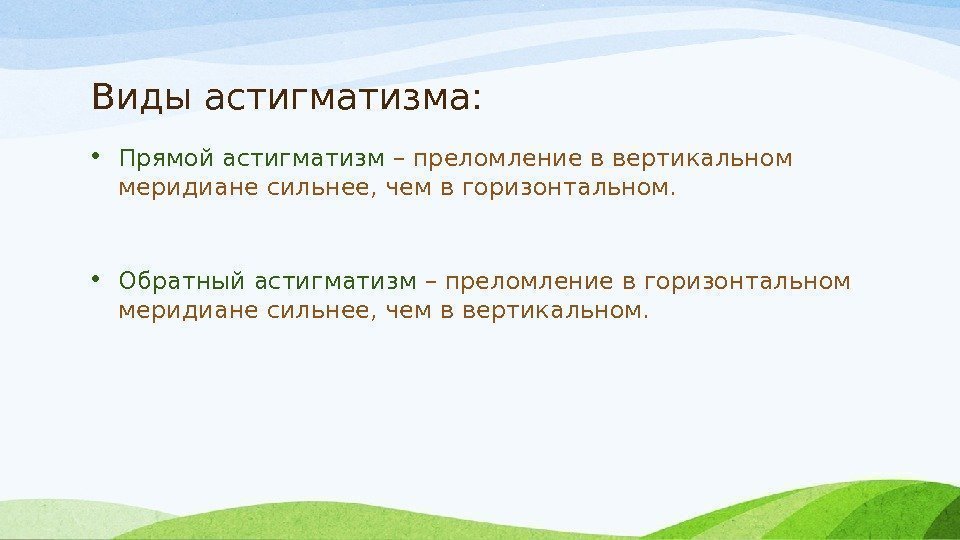 Виды астигматизма:

• Прямой астигматизм – преломление в вертикальном меридиане сильнее, чем в горизонтальном.

• Обратный астигматизм – преломление в горизонтальном меридиане сильнее, чем в вертикальном.